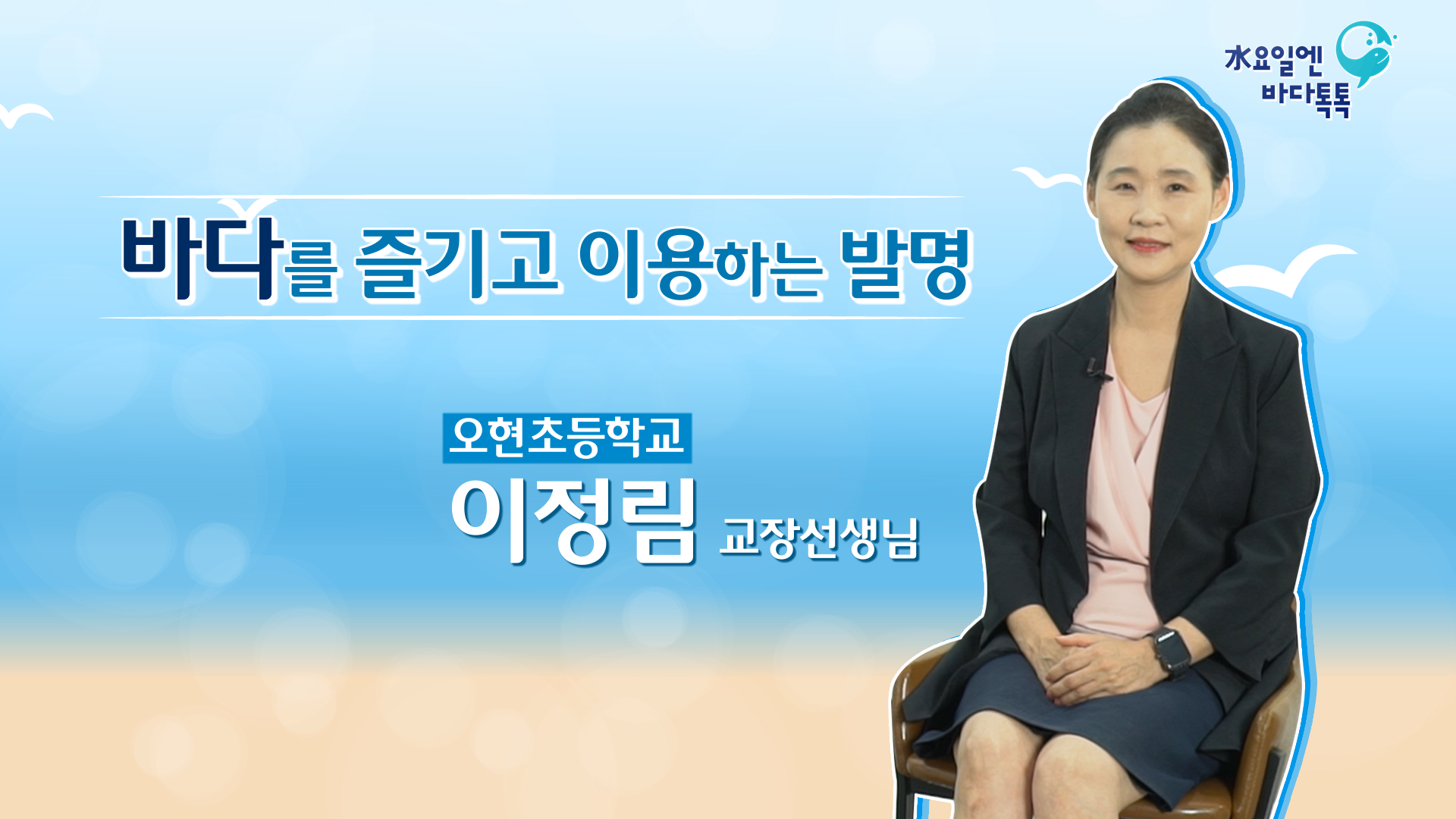 水요일엔
바다톡톡

바다를 즐기고 이용하는 발명

오현초등학교
이정림 교장선생님